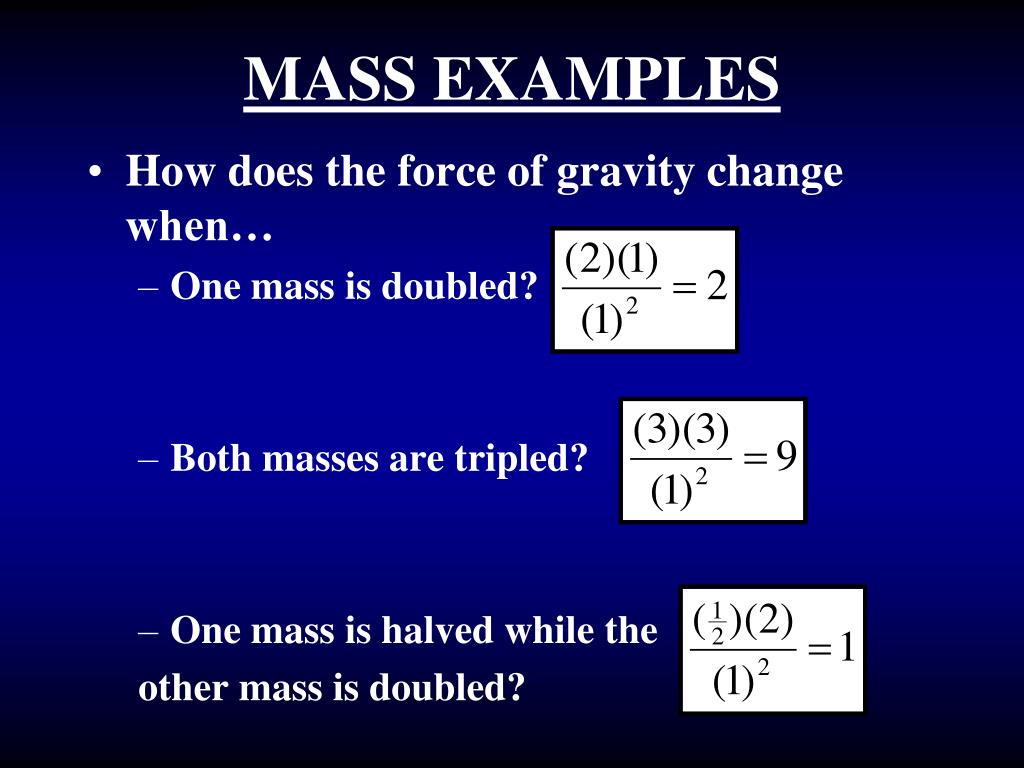 MASS EXAMPLES

• How does the force of gravity change when…

– One mass is doubled? $\frac{(2)(1)}{(1)^2} = 2$

– Both masses are tripled? $\frac{(3)(3)}{(1)^2} = 9$

– One mass is halved while the other mass is doubled? $\frac{(\frac{1}{2})(2)}{(1)^2} = 1$